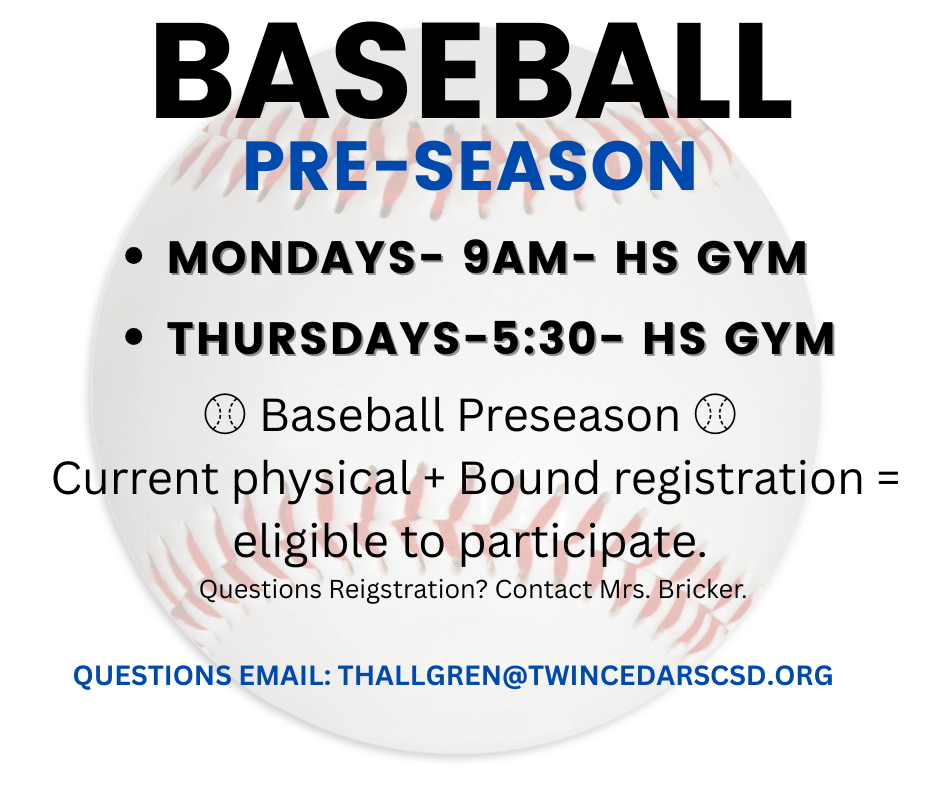 BASEBALL
PRE-SEASON

• MONDAYS- 9AM- HS GYM
• THURSDAYS-5:30- HS GYM

⚾ Baseball Preseason ⚾
Current physical + Bound registration = eligible to participate.
Questions Reigstration? Contact Mrs. Bricker.

QUESTIONS EMAIL: THALLGREN@TWINCEDARSCSD.ORG